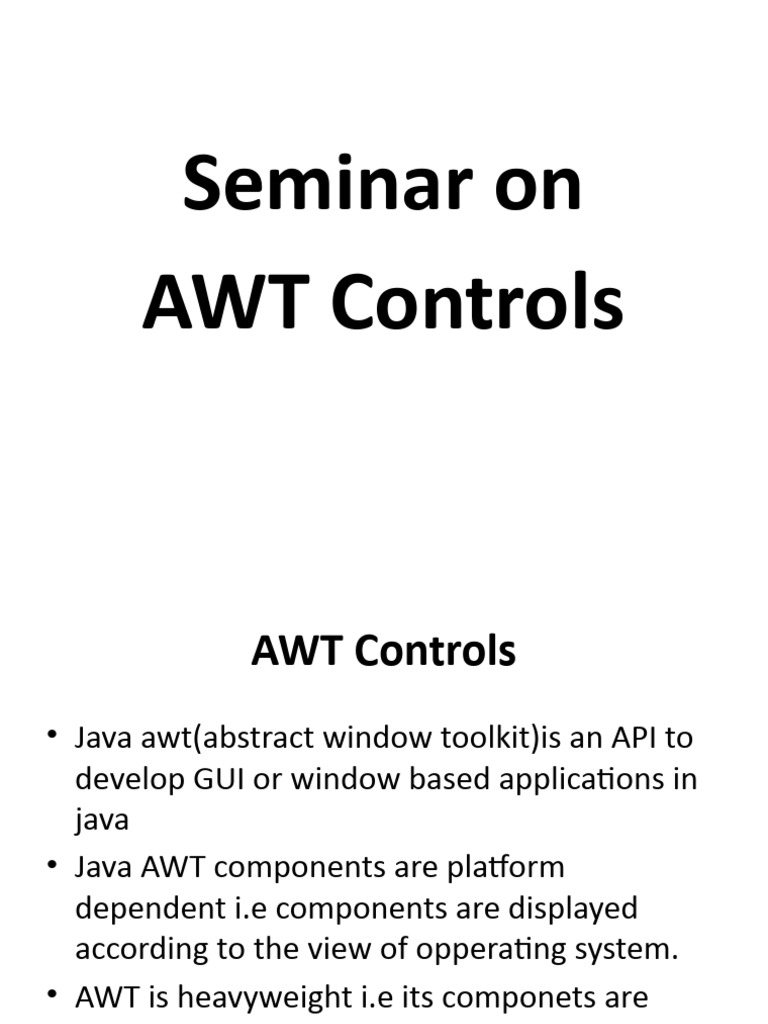 Seminar on
AWT Controls

AWT Controls

• Java awt(abstract window toolkit)is an API to develop GUI or window based applications in java

• Java AWT components are platform dependent i.e components are displayed according to the view of opperating system.

• AWT is heavyweight i.e its componets are